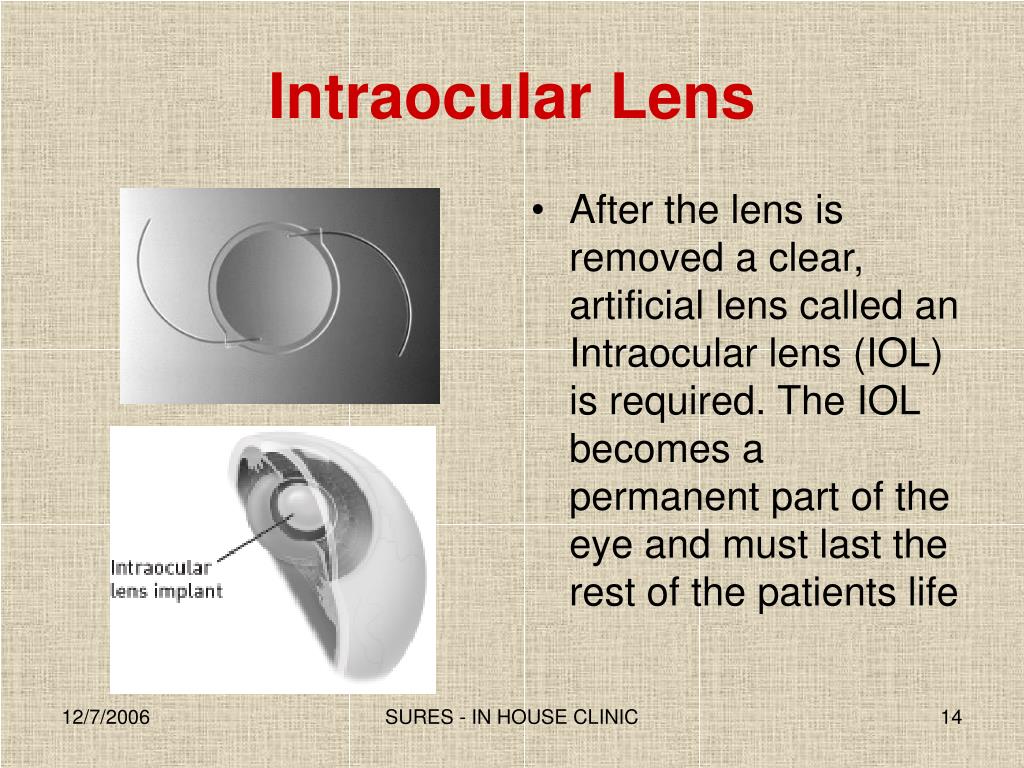 Intraocular Lens

Intraocular lens implant

• After the lens is removed a clear, artificial lens called an Intraocular lens (IOL) is required. The IOL becomes a permanent part of the eye and must last the rest of the patients life

12/7/2006

SURES - IN HOUSE CLINIC

14